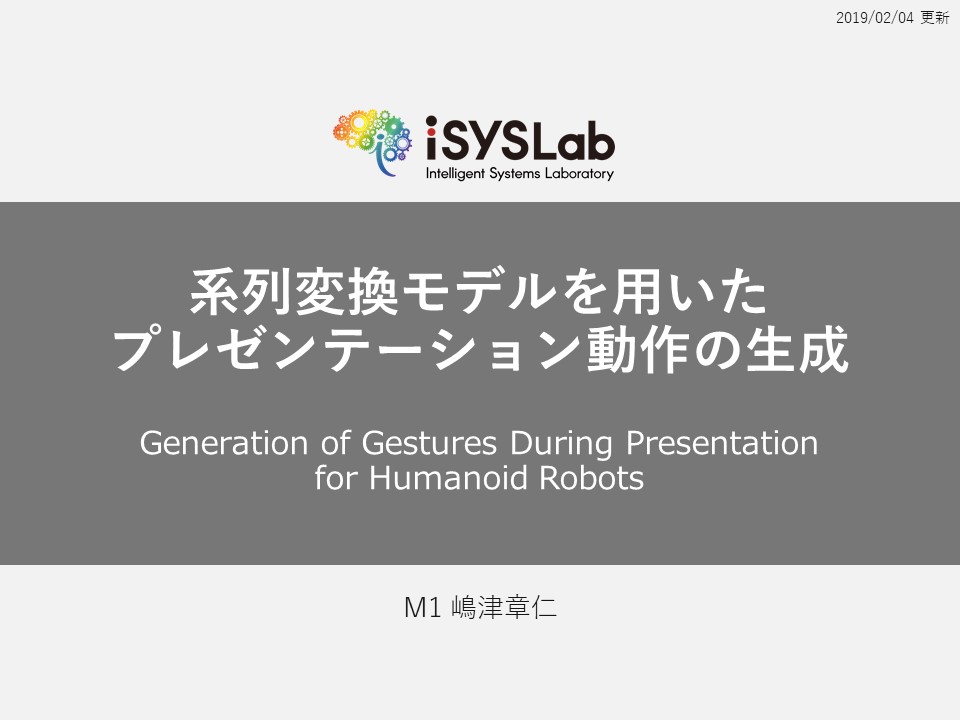 2019/02/04 更新

iSYSLab
Intelligent Systems Laboratory

系列変換モデルを用いた
プレゼンテーション動作の生成

Generation of Gestures During Presentation for Humanoid Robots

M1 嶋津章仁